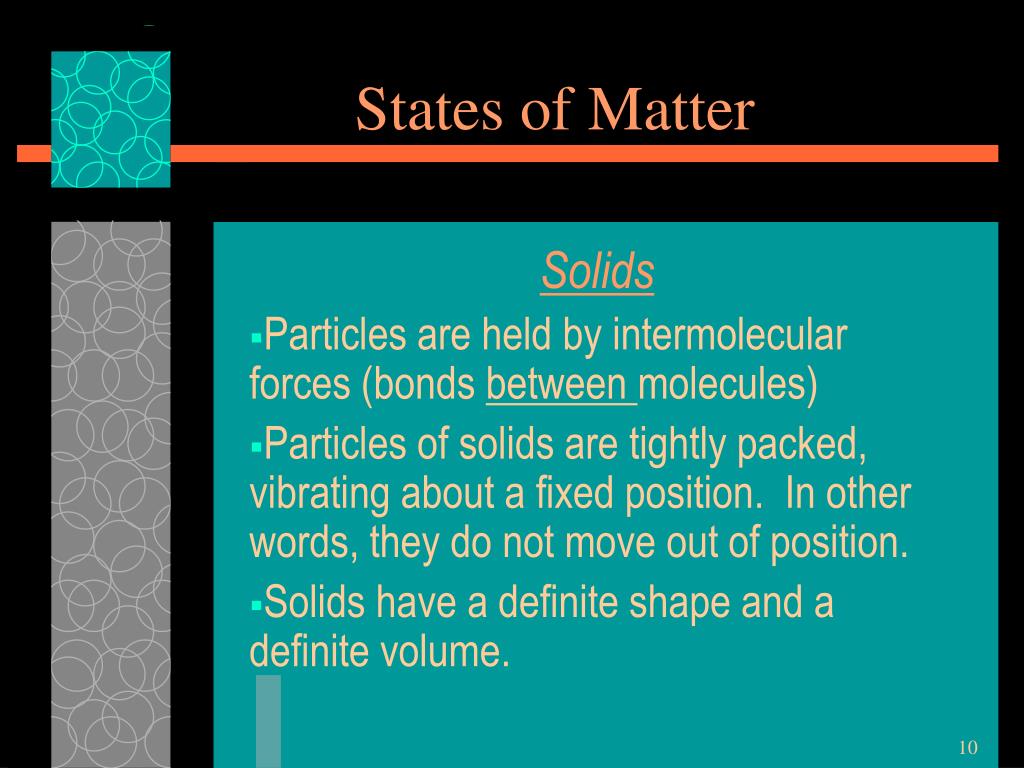 States of Matter

Solids

▪Particles are held by intermolecular forces (bonds between molecules)

▪Particles of solids are tightly packed, vibrating about a fixed position. In other words, they do not move out of position.

▪Solids have a definite shape and a definite volume.

10